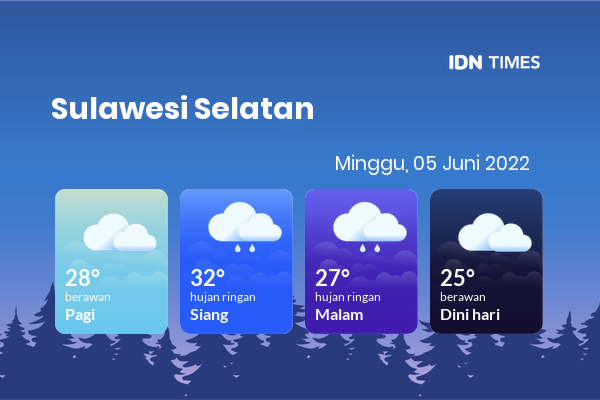 IDN TIMES

Sulawesi Selatan

Minggu, 05 Juni 2022

28°
berawan
Pagi

32°
hujan ringan
Siang

27°
hujan ringan
Malam

25°
berawan
Dini hari